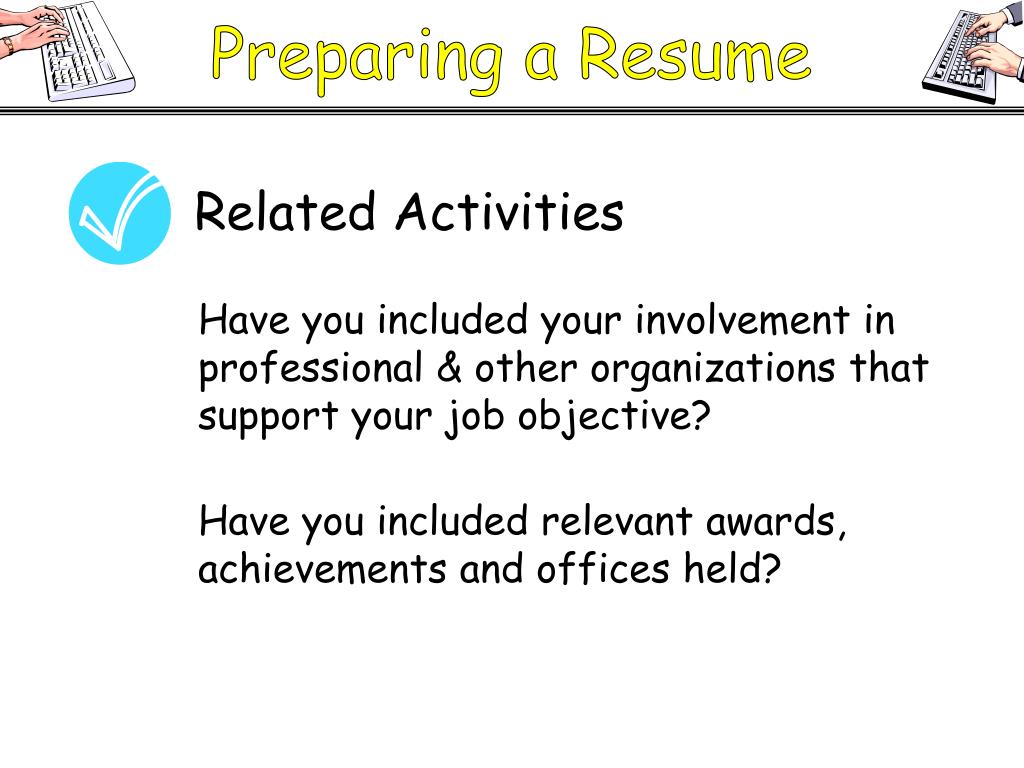 Preparing a Resume

Related Activities

Have you included your involvement in professional & other organizations that support your job objective?

Have you included relevant awards, achievements and offices held?